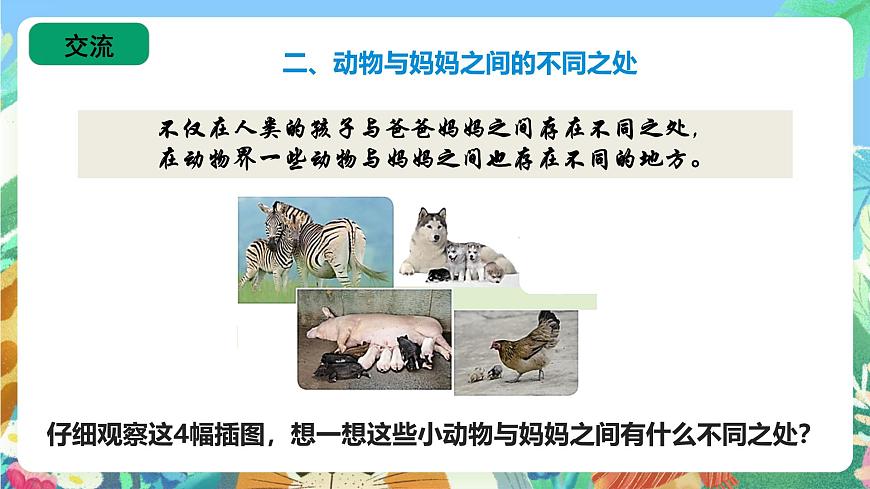 交流

二、动物与妈妈之间的不同之处

不仅在人类的孩子与爸爸妈妈之间存在不同之处，在动物界一些动物与妈妈之间也存在不同的地方。

仔细观察这4幅插图，想一想这些小动物与妈妈之间有什么不同之处？